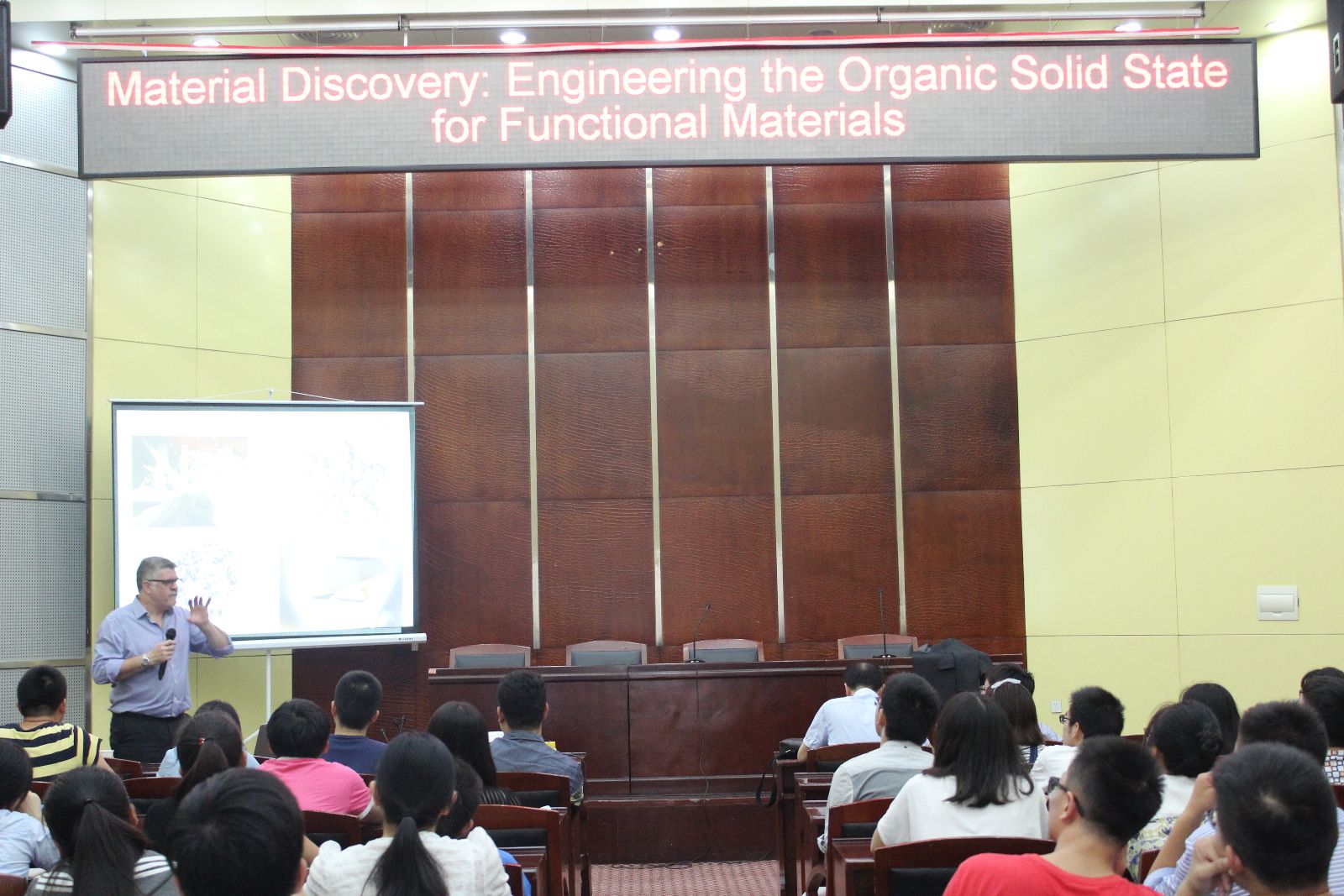 Material Discovery: Engineering the Organic Solid State for Functional Materials